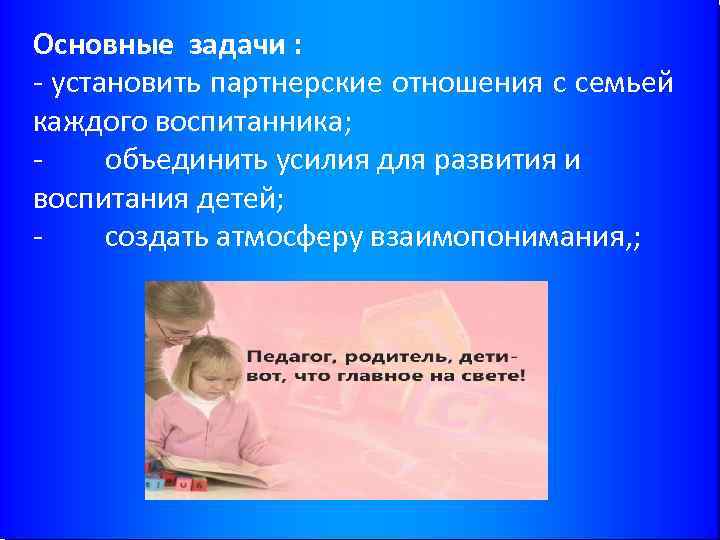 Основные задачи :
- установить партнерские отношения с семьей каждого воспитанника;
- объединить усилия для развития и воспитания детей;
- создать атмосферу взаимопонимания,;

Педагог, родитель, дети-
вот, что главное на свете!